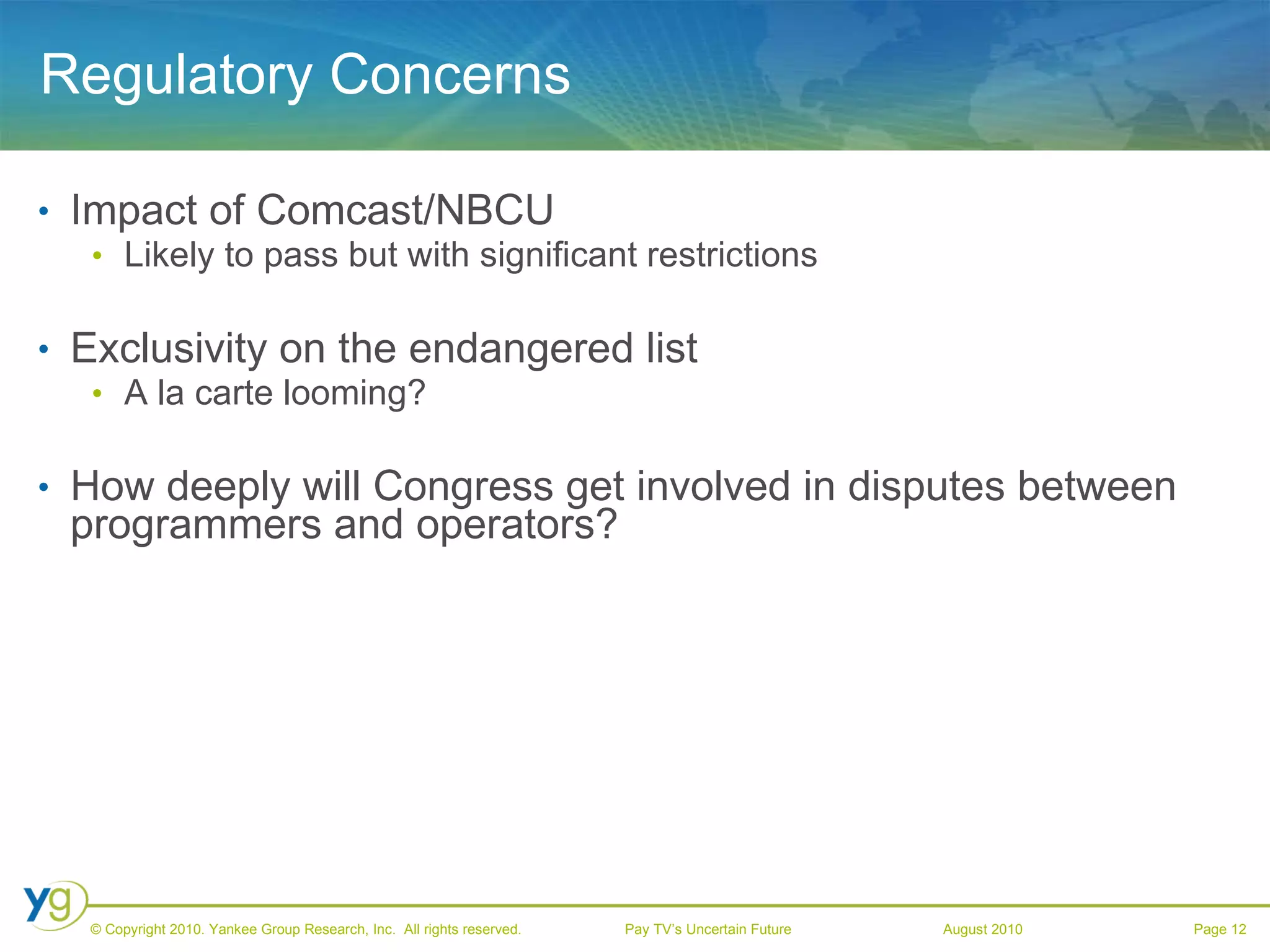 Regulatory Concerns

• Impact of Comcast/NBCU
  • Likely to pass but with significant restrictions

• Exclusivity on the endangered list
  • A la carte looming?

• How deeply will Congress get involved in disputes between programmers and operators?

yg

© Copyright 2010. Yankee Group Research, Inc. All rights reserved. Pay TV's Uncertain Future August 2010 Page 12